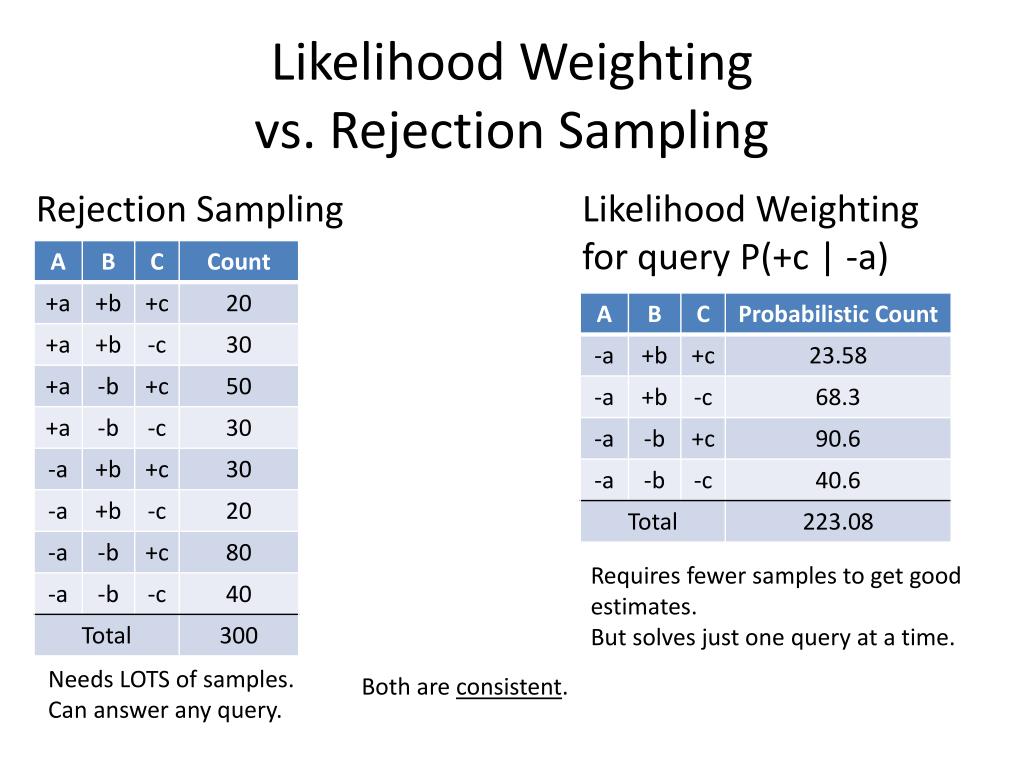 Likelihood Weighting
vs. Rejection Sampling

Rejection Sampling

| A | B | C | Count |
|---|---|---|---|
| +a | +b | +c | 20 |
| +a | +b | -c | 30 |
| +a | -b | +c | 50 |
| +a | -b | -c | 30 |
| -a | +b | +c | 30 |
| -a | +b | -c | 20 |
| -a | -b | +c | 80 |
| -a | -b | -c | 40 |
| Total | | | 300 |

Needs LOTS of samples.
Can answer any query.

Both are consistent.

Likelihood Weighting for query P(+c | -a)

| A | B | C | Probabilistic Count |
|---|---|---|---|
| -a | +b | +c | 23.58 |
| -a | +b | -c | 68.3 |
| -a | -b | +c | 90.6 |
| -a | -b | -c | 40.6 |
| Total | | | 223.08 |

Requires fewer samples to get good estimates.
But solves just one query at a time.